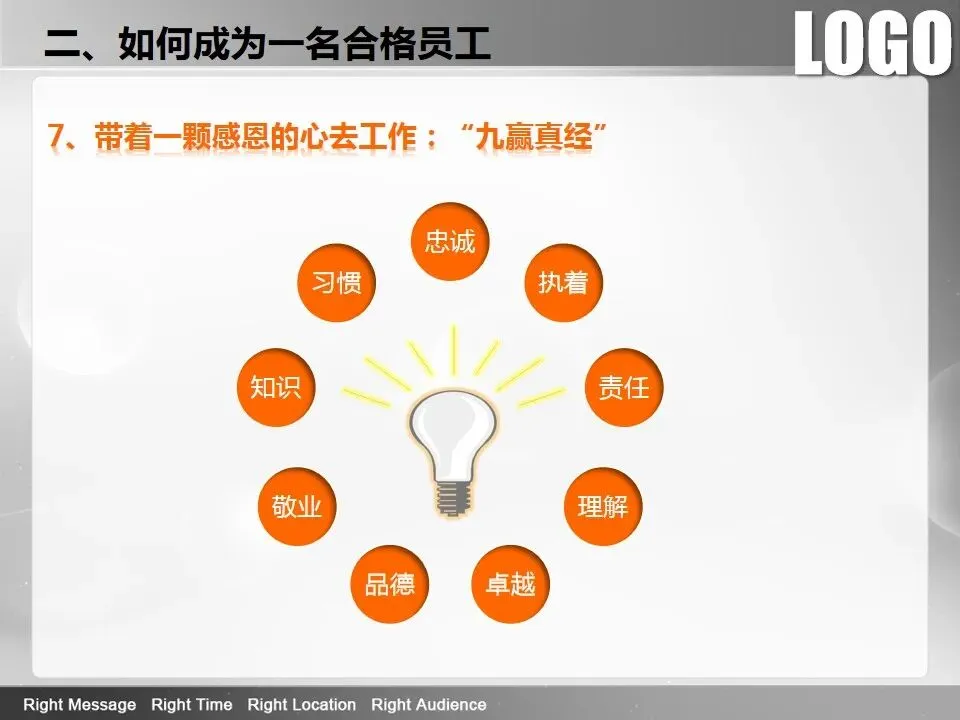 二、如何成为一名合格员工

LOGO

7、带着一颗感恩的心去工作：“九赢真经”

忠诚

执着

责任

理解

卓越

品德

敬业

知识

习惯

Right Message Right Time Right Location Right Audience